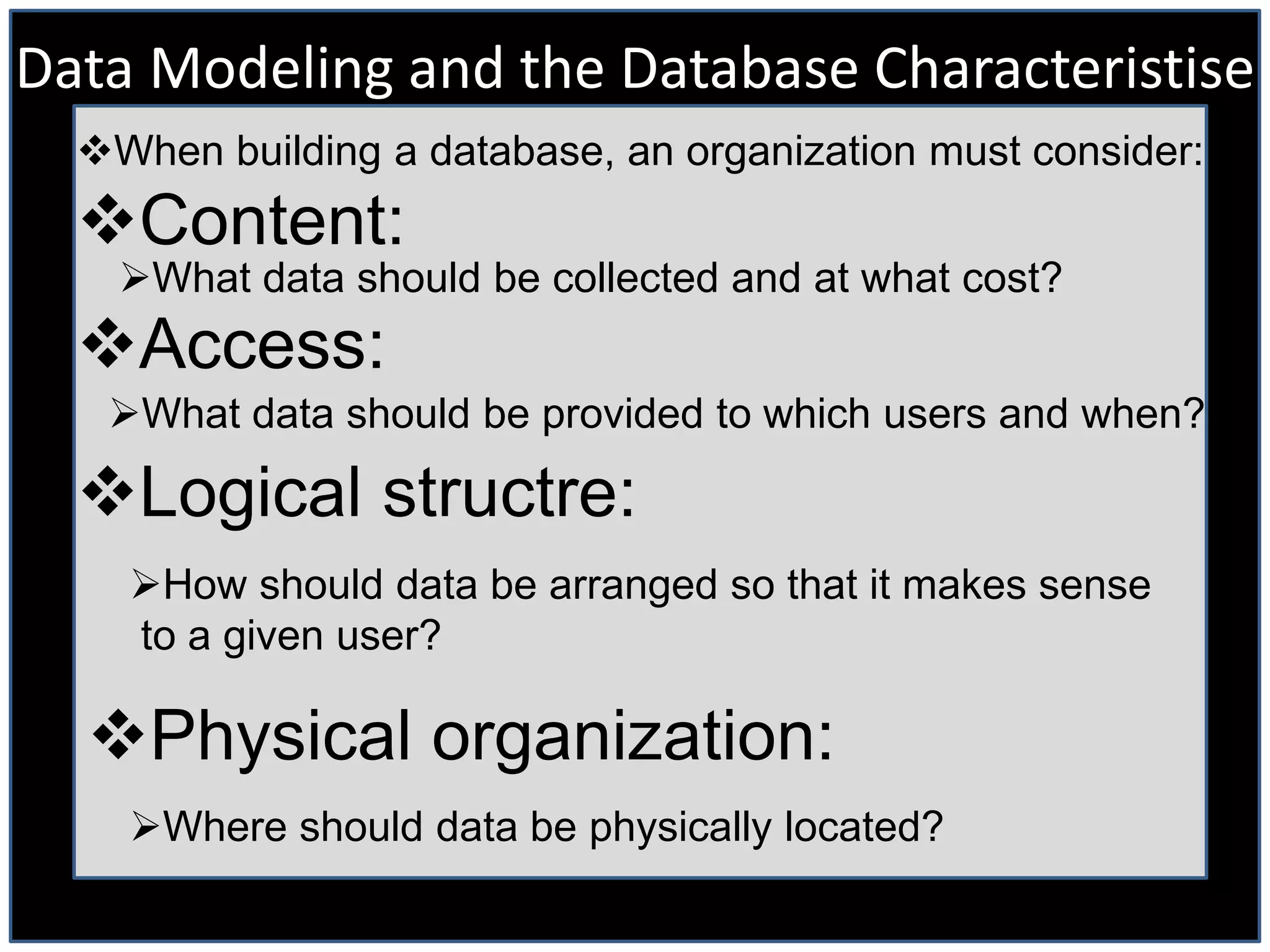 Data Modeling and the Database Characteristise

❖When building a database, an organization must consider:

❖Content:

➢What data should be collected and at what cost?

❖Access:

➢What data should be provided to which users and when?

❖Logical structre:

➢How should data be arranged so that it makes sense to a given user?

❖Physical organization:

➢Where should data be physically located?